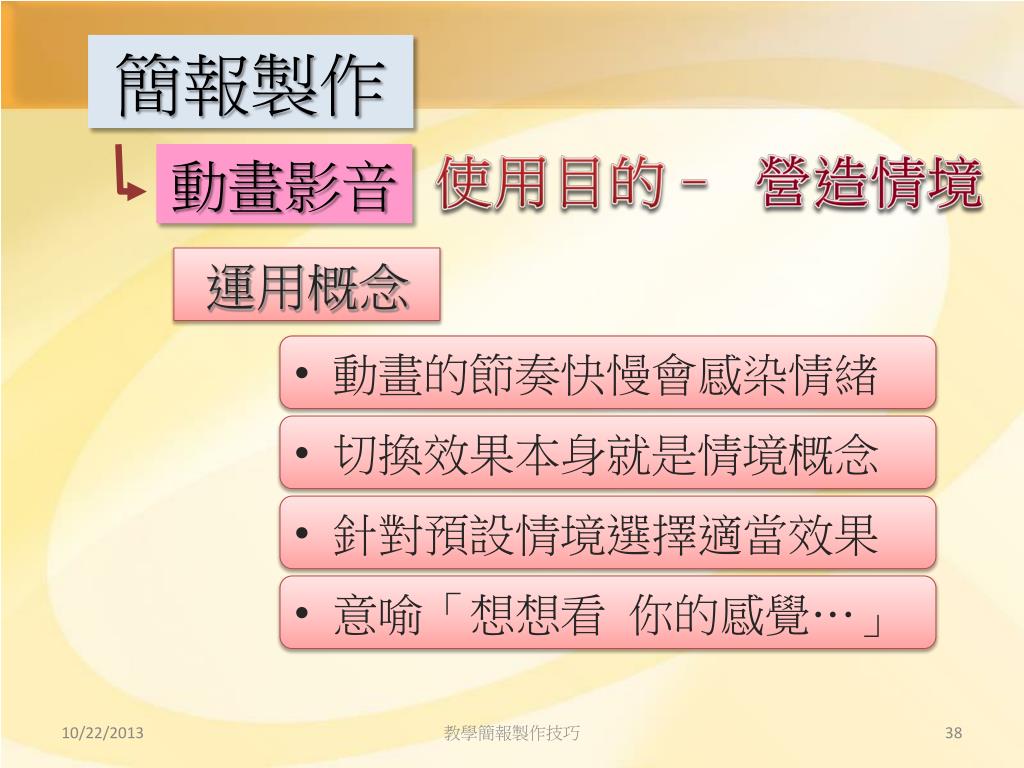 簡報製作

動畫影音 使用目的－ 營造情境

運用概念

• 動畫的節奏快慢會感染情緒
• 切換效果本身就是情境概念
• 針對預設情境選擇適當效果
• 意喻「想想看 你的感覺…」

10/22/2013 教學簡報製作技巧 38